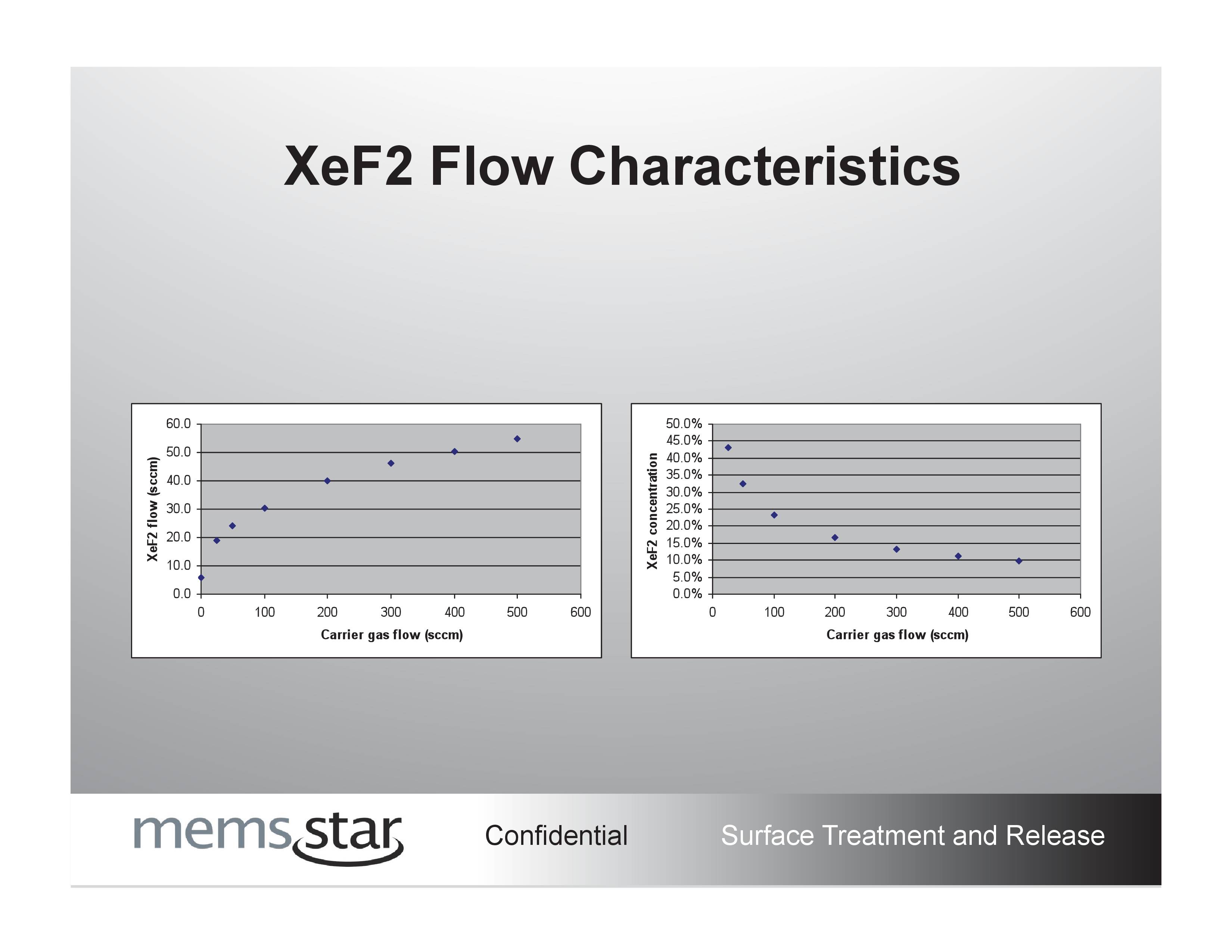 XeF2 Flow Characteristics

XeF2 flow (sccm)

60.0
50.0
40.0
30.0
20.0
10.0
0.0

0 100 200 300 400 500 600

Carrier gas flow (sccm)

XeF2 concentration

50.0%
45.0%
40.0%
35.0%
30.0%
25.0%
20.0%
15.0%
10.0%
5.0%
0.0%

0 100 200 300 400 500 600

Carrier gas flow (sccm)

memsstar

Confidential

Surface Treatment and Release